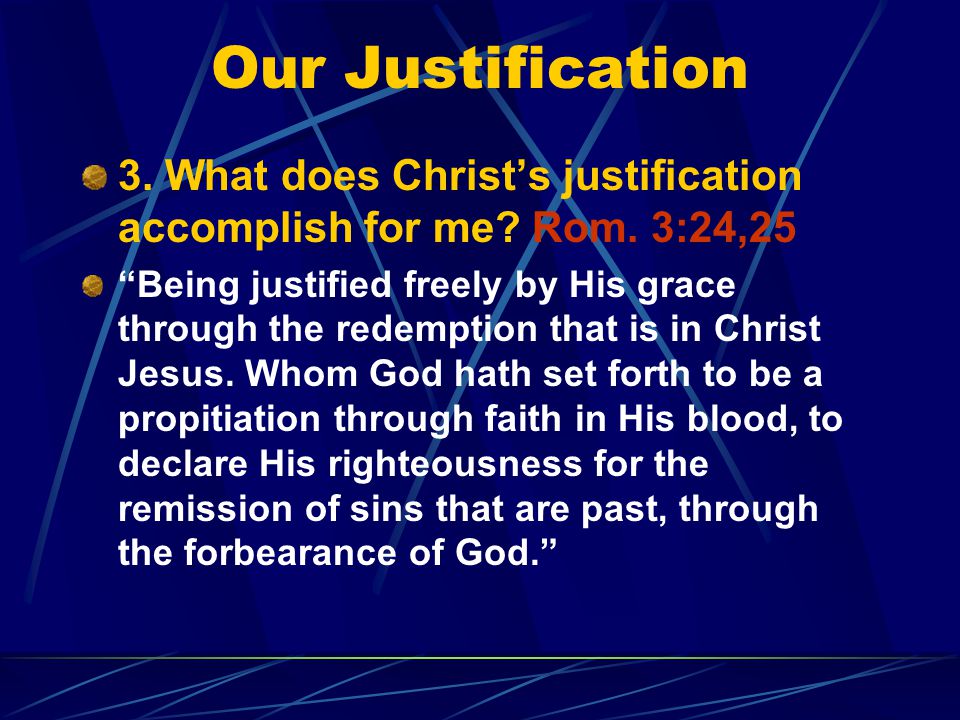 Our Justification

3. What does Christ’s justification accomplish for me? Rom. 3:24,25

“Being justified freely by His grace through the redemption that is in Christ Jesus. Whom God hath set forth to be a propitiation through faith in His blood, to declare His righteousness for the remission of sins that are past, through the forbearance of God.”